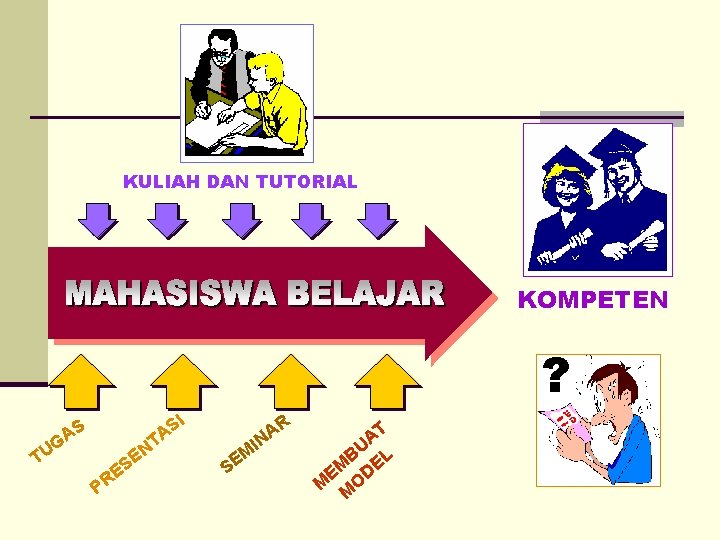 KULIAH DAN TUTORIAL

MAHASISWA BELAJAR

KOMPETEN

?

TUGAS

PRESENTASI

SEMINAR

MEMBUAT MODEL